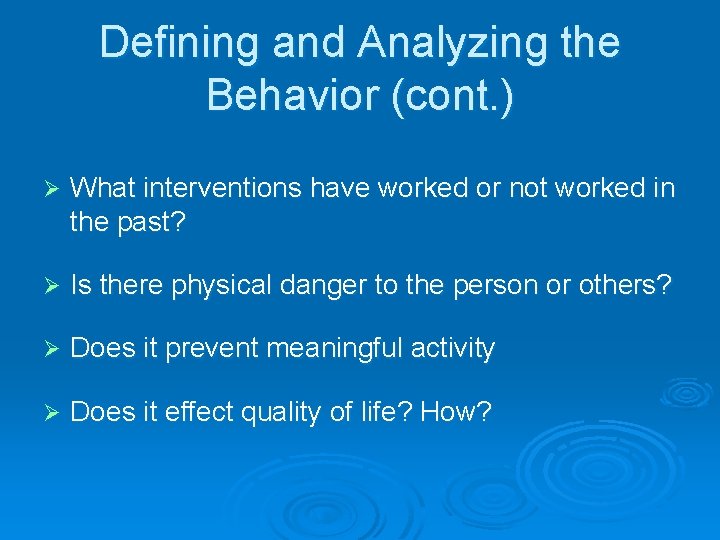 Defining and Analyzing the Behavior (cont.)

➢ What interventions have worked or not worked in the past?

➢ Is there physical danger to the person or others?

➢ Does it prevent meaningful activity

➢ Does it effect quality of life? How?